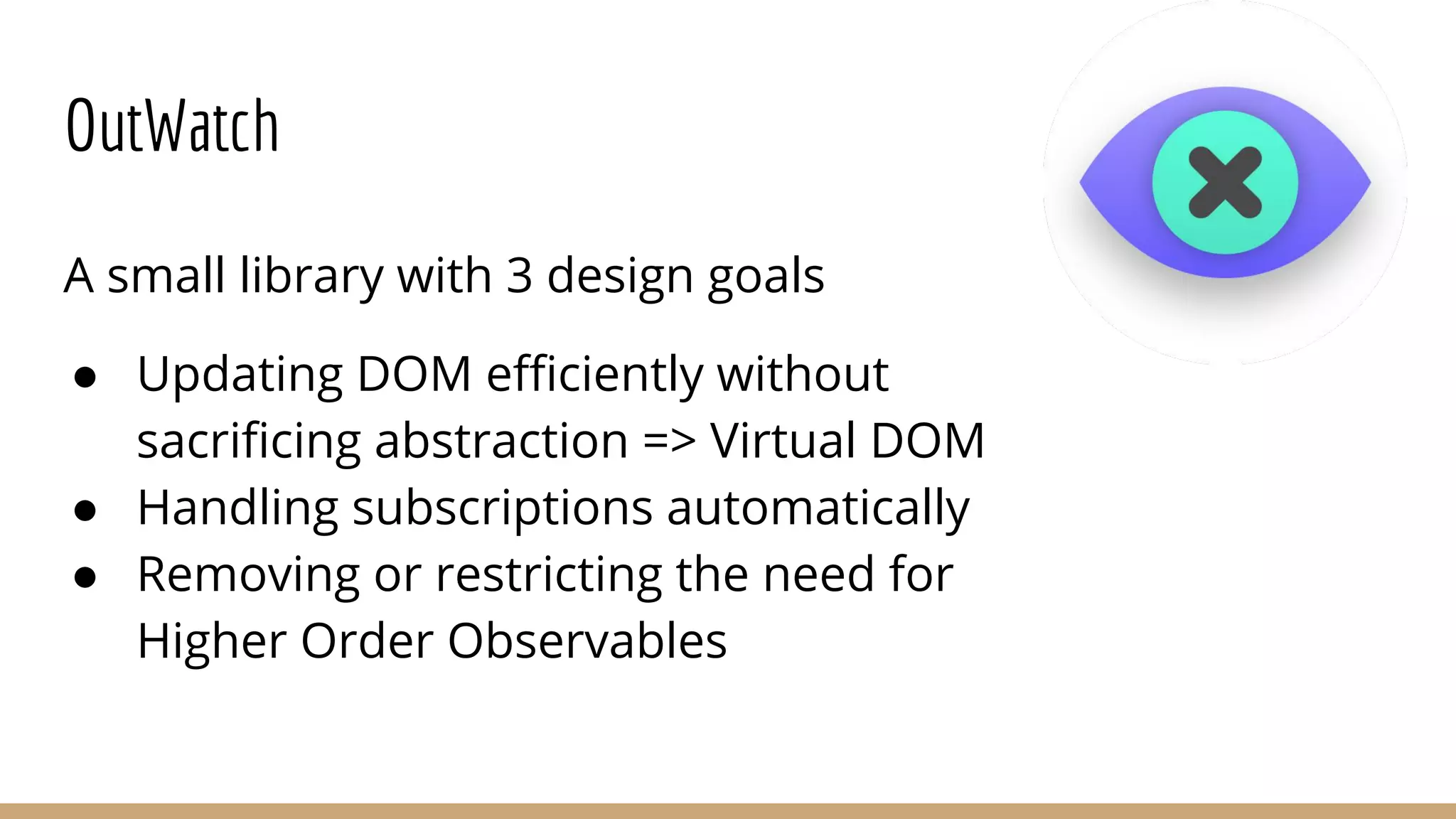 OutWatch

A small library with 3 design goals

● Updating DOM efficiently without sacrificing abstraction => Virtual DOM
● Handling subscriptions automatically
● Removing or restricting the need for Higher Order Observables